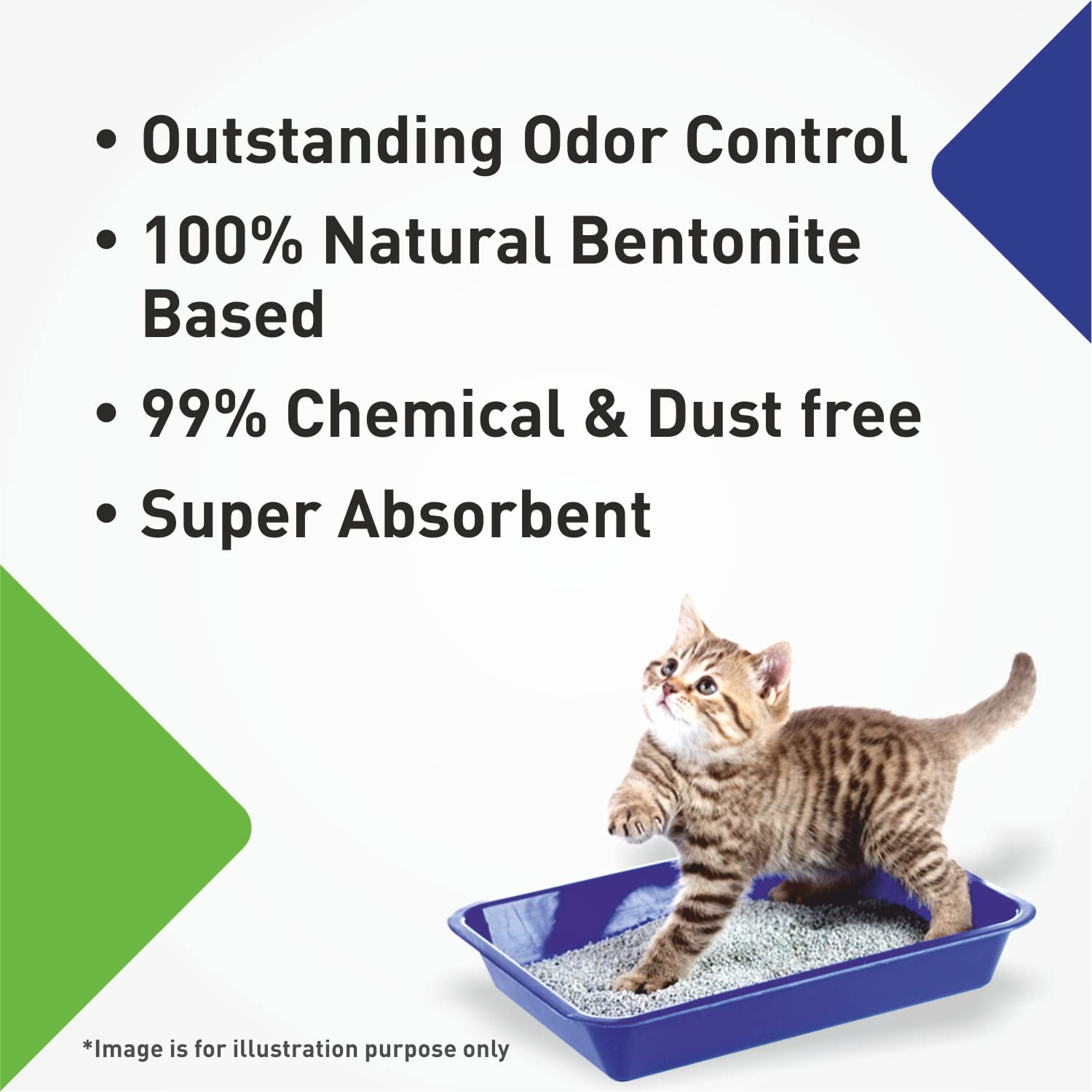 • Outstanding Odor Control
• 100% Natural Bentonite Based
• 99% Chemical & Dust free
• Super Absorbent

*Image is for illustration purpose only